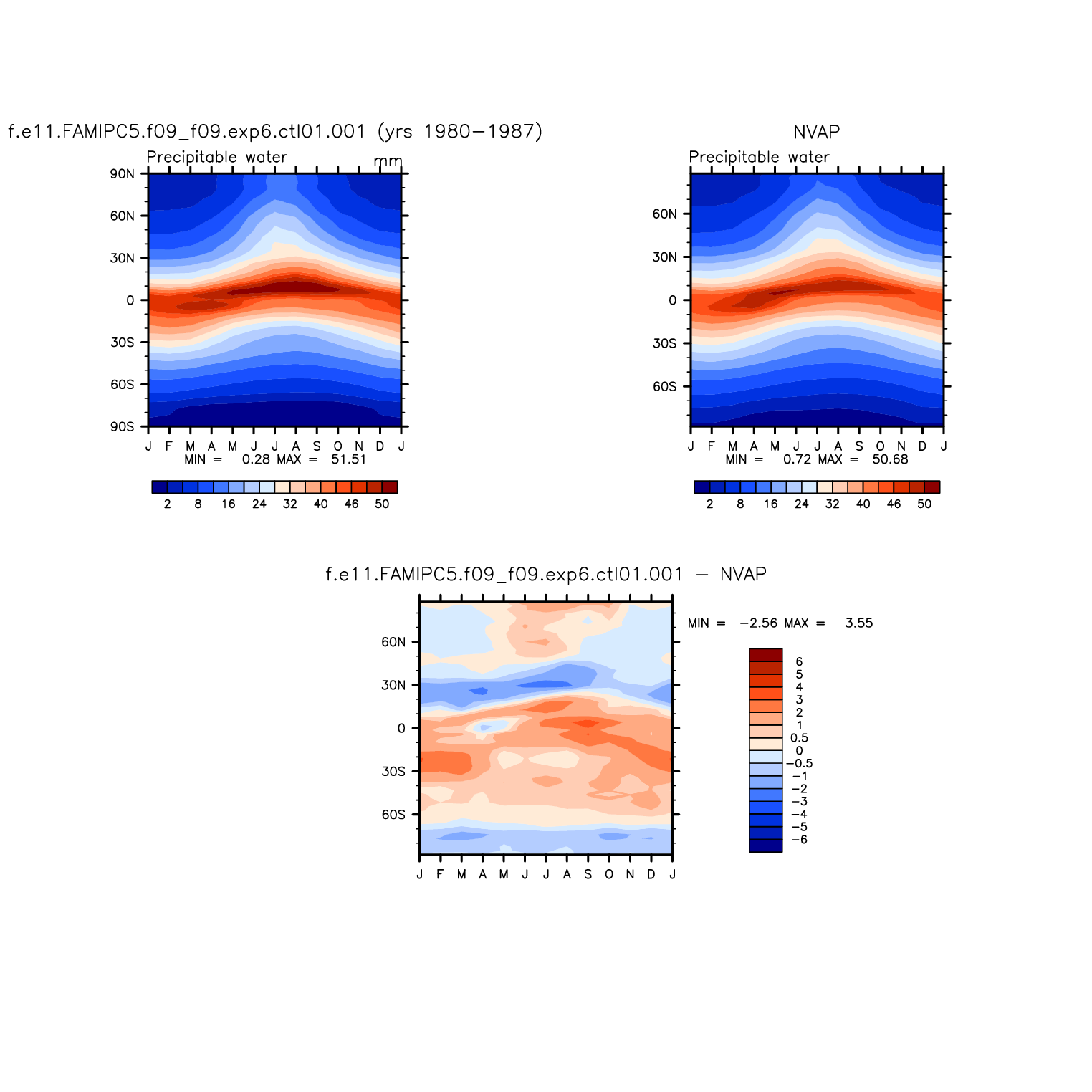 f.e11.FAMIPC5.f09_f09.exp6.ctl01.001 (yrs 1980−1987)

Precipitable water

mm

90N
60N
30N
0
30S
60S
90S

J F M A M J J A S O N D J

MIN = 0.28 MAX = 51.51

2 8 16 24 32 40 46 50

NVAP

Precipitable water

60N
30N
0
30S
60S

J F M A M J J A S O N D J

MIN = 0.72 MAX = 50.68

2 8 16 24 32 40 46 50

f.e11.FAMIPC5.f09_f09.exp6.ctl01.001 − NVAP

60N
30N
0
30S
60S

J F M A M J J A S O N D J

MIN = −2.56 MAX = 3.55

6
5
4
3
2
1
0.5
0
−0.5
−1
−2
−3
−4
−5
−6